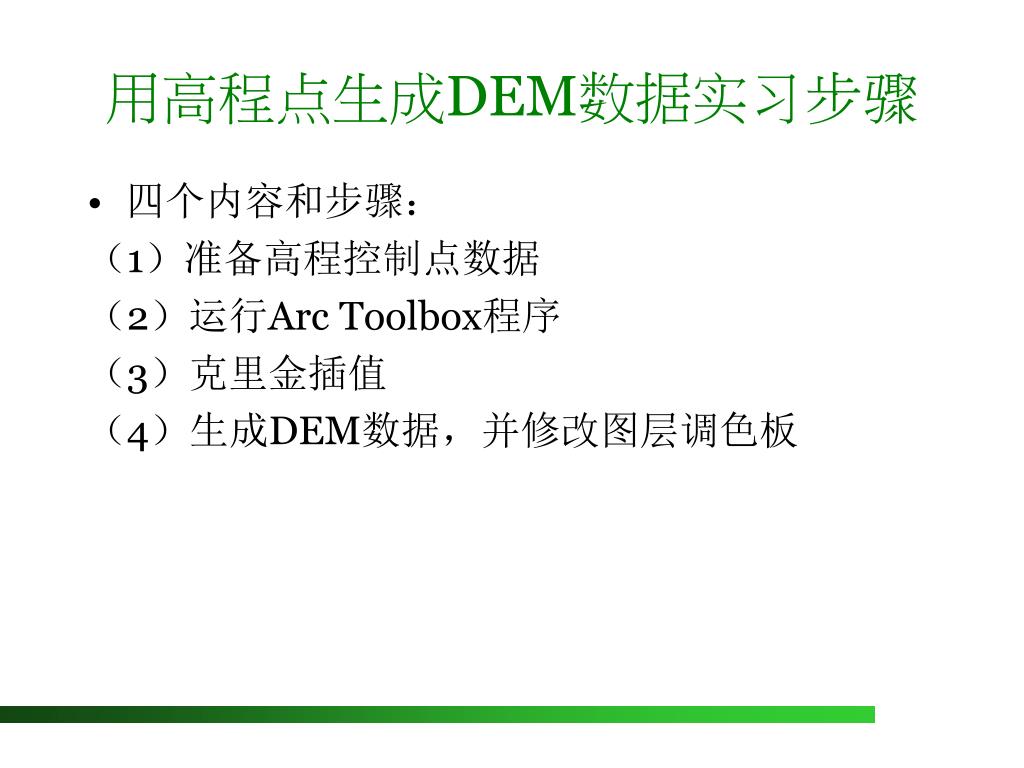 用高程点生成DEM数据实习步骤

• 四个内容和步骤：

（1）准备高程控制点数据

（2）运行Arc Toolbox程序

（3）克里金插值

（4）生成DEM数据，并修改图层调色板